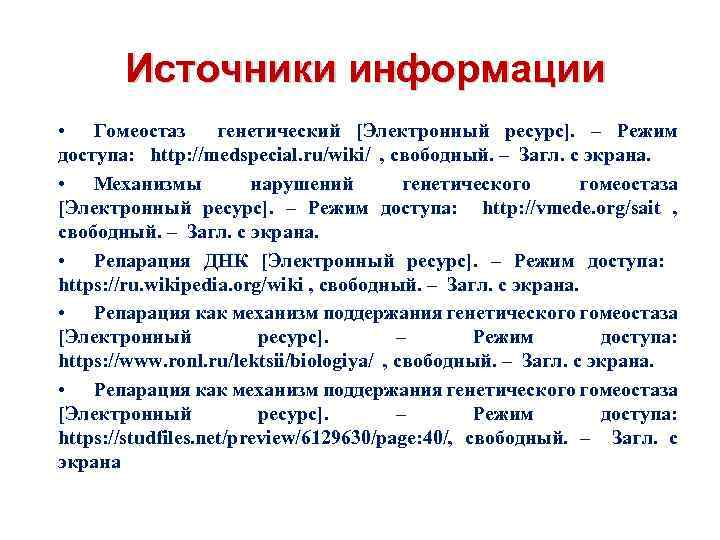 Источники информации

• Гомеостаз генетический [Электронный ресурс]. – Режим доступа: http://medspecial.ru/wiki/ , свободный. – Загл. с экрана.

• Механизмы нарушений генетического гомеостаза [Электронный ресурс]. – Режим доступа: http://vmede.org/sait , свободный. – Загл. с экрана.

• Репарация ДНК [Электронный ресурс]. – Режим доступа: https://ru.wikipedia.org/wiki , свободный. – Загл. с экрана.

• Репарация как механизм поддержания генетического гомеостаза [Электронный ресурс]. – Режим доступа: https://www.ronl.ru/lektsii/biologiya/ , свободный. – Загл. с экрана.

• Репарация как механизм поддержания генетического гомеостаза [Электронный ресурс]. – Режим доступа: https://studfiles.net/preview/6129630/page:40/, свободный. – Загл. с экрана